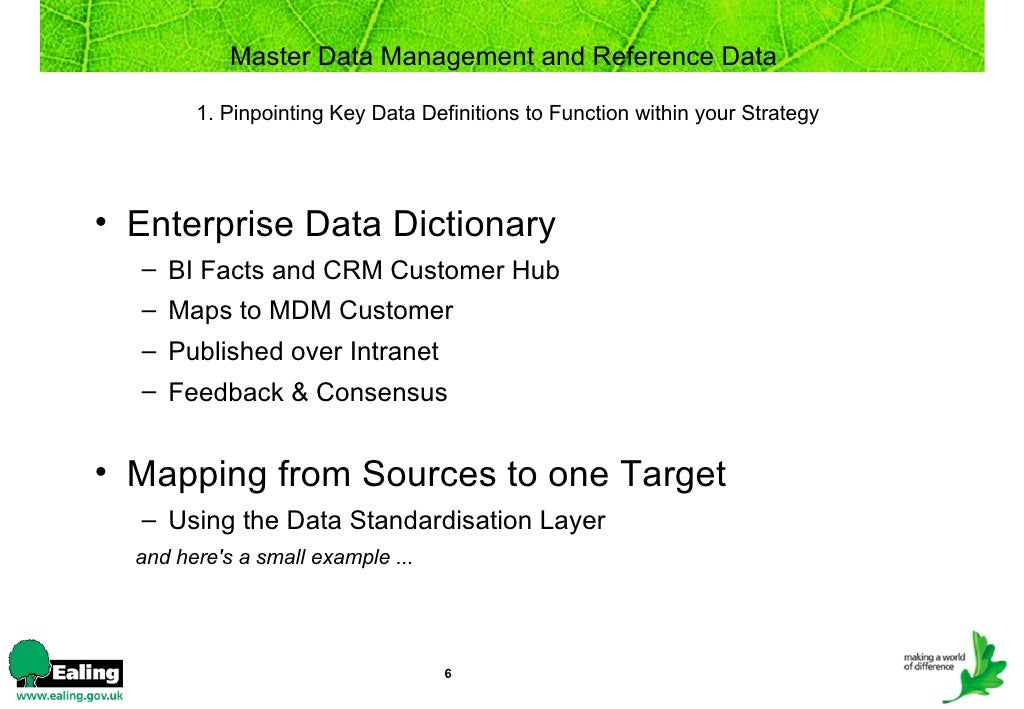 Master Data Management and Reference Data

1. Pinpointing Key Data Definitions to Function within your Strategy

• Enterprise Data Dictionary
– BI Facts and CRM Customer Hub
– Maps to MDM Customer
– Published over Intranet
– Feedback & Consensus

• Mapping from Sources to one Target
– Using the Data Standardisation Layer
and here's a small example ...

Ealing
www.ealing.gov.uk

6

making a world of difference